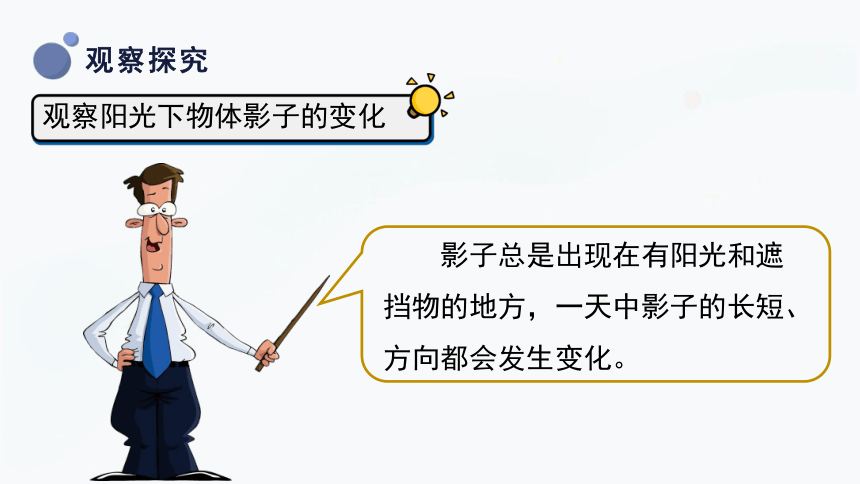 观察探究

观察阳光下物体影子的变化

影子总是出现在有阳光和遮挡物的地方，一天中影子的长短、方向都会发生变化。